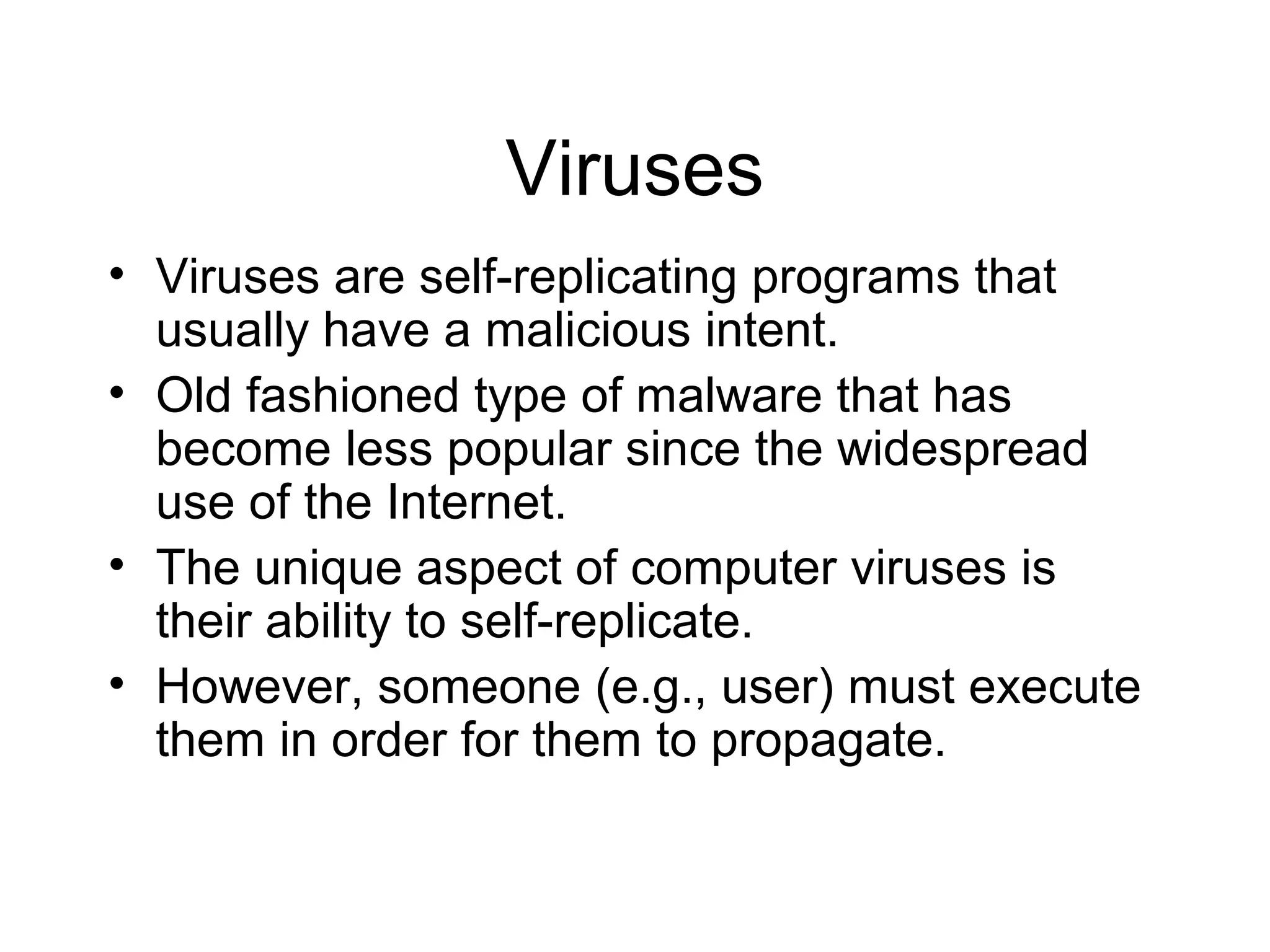 Viruses

• Viruses are self-replicating programs that usually have a malicious intent.
• Old fashioned type of malware that has become less popular since the widespread use of the Internet.
• The unique aspect of computer viruses is their ability to self-replicate.
• However, someone (e.g., user) must execute them in order for them to propagate.